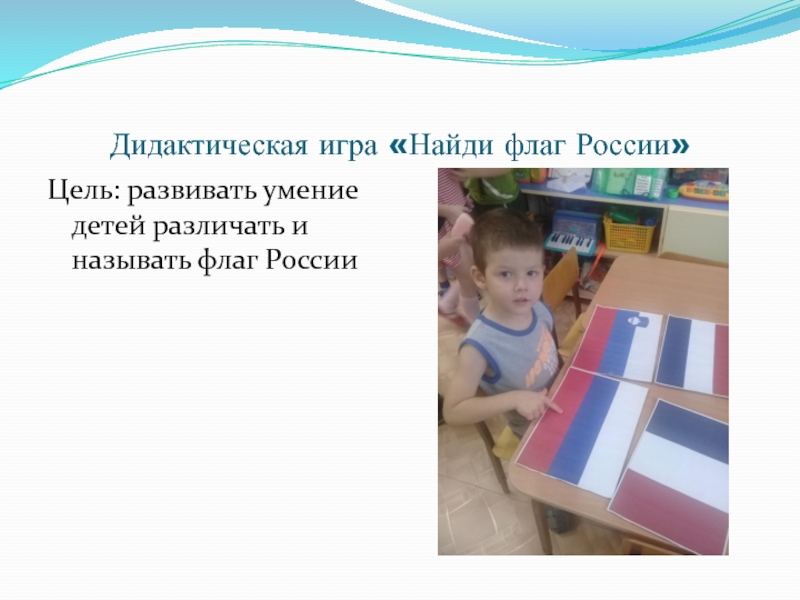 Дидактическая игра «Найди флаг России»

Цель: развивать умение детей различать и называть флаг России